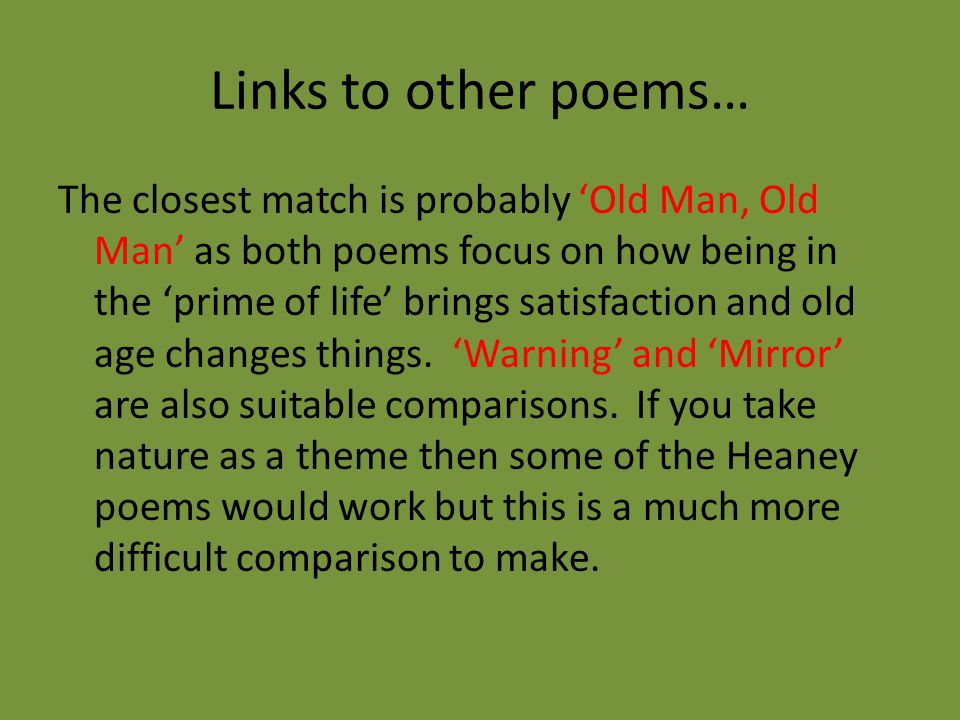 Links to other poems…

The closest match is probably ‘Old Man, Old Man’ as both poems focus on how being in the ‘prime of life’ brings satisfaction and old age changes things. ‘Warning’ and ‘Mirror’ are also suitable comparisons. If you take nature as a theme then some of the Heaney poems would work but this is a much more difficult comparison to make.